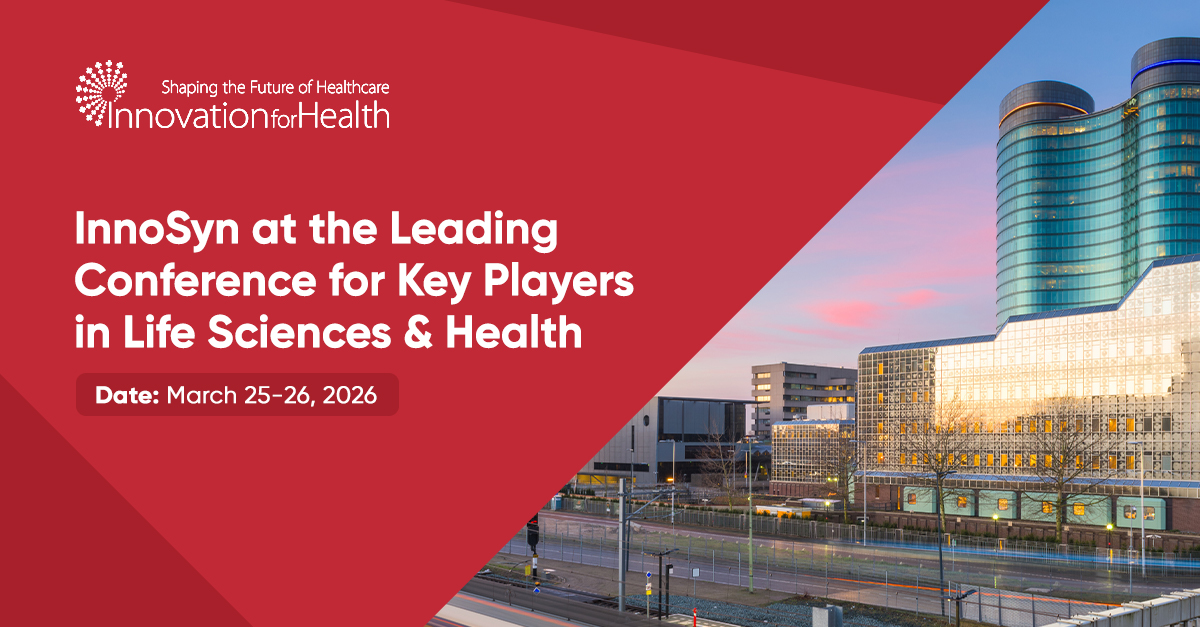 Shaping the Future of Healthcare
InnovationforHealth

InnoSyn at the Leading Conference for Key Players in Life Sciences & Health

Date: March 25-26, 2026